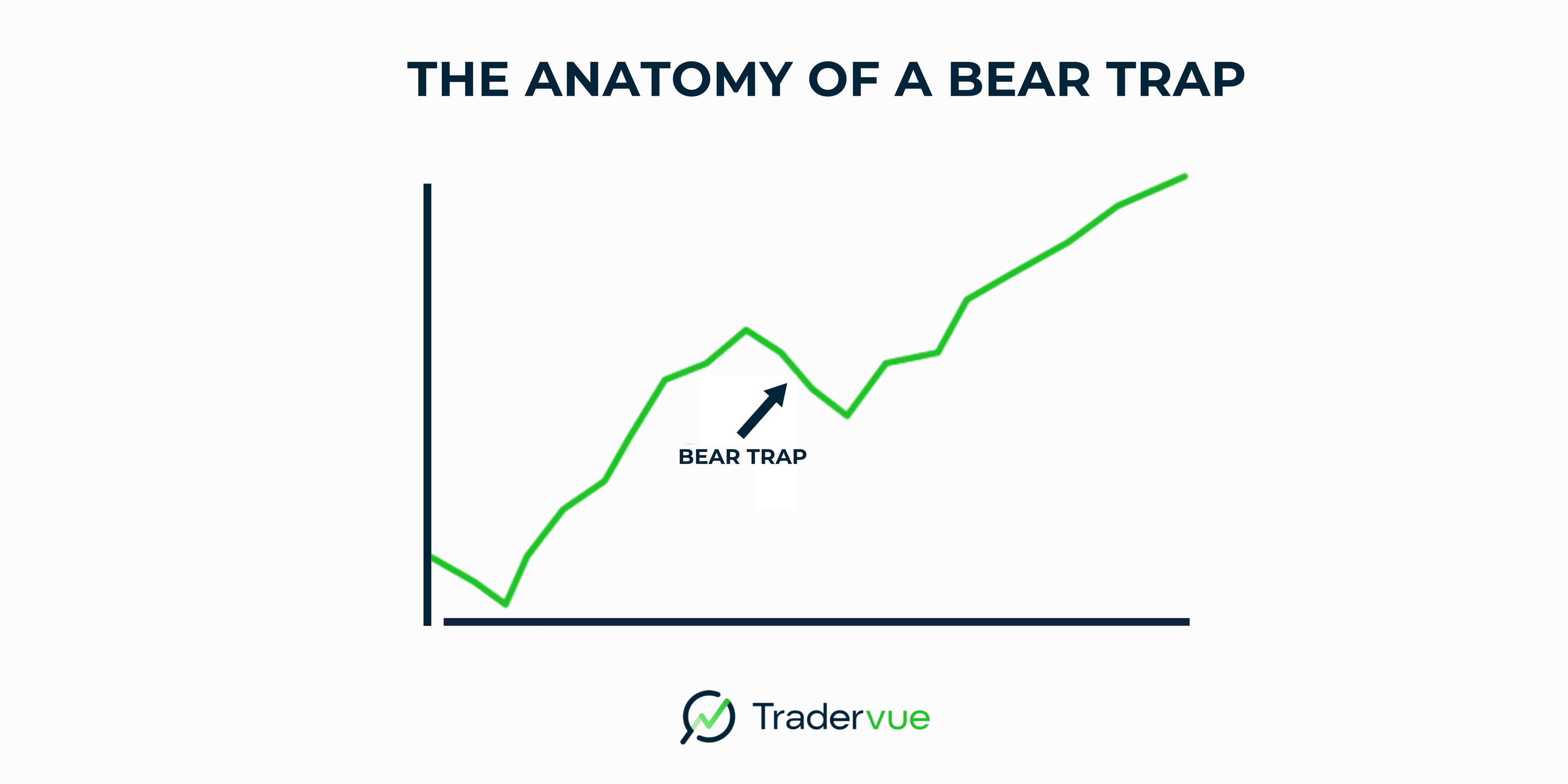 THE ANATOMY OF A BEAR TRAP

BEAR TRAP

Tradervue